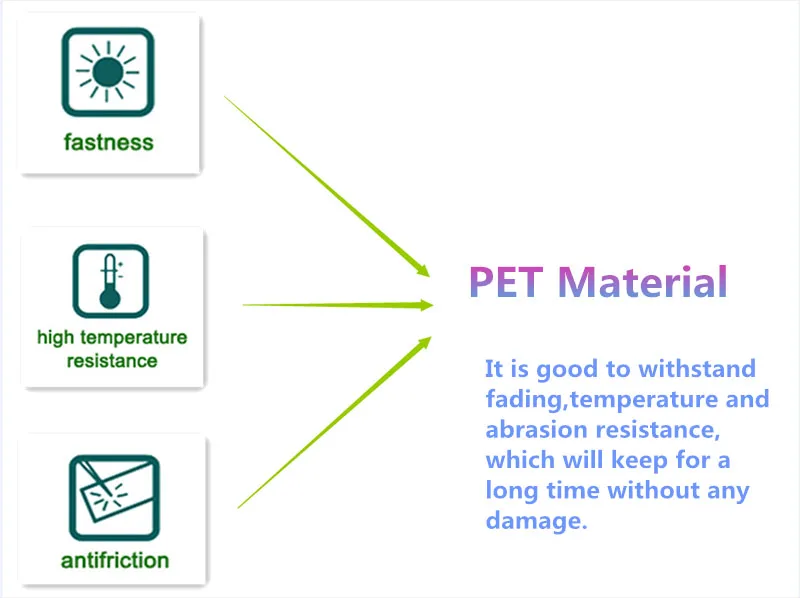 fastness

high temperature resistance

antifriction

PET Material

It is good to withstand fading,temperature and abrasion resistance, which will keep for a long time without any damage.